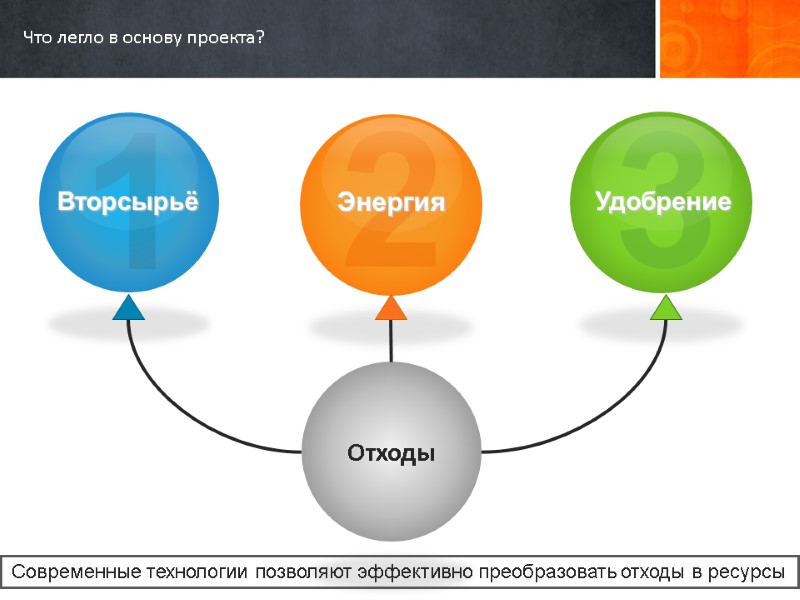 Что легло в основу проекта?

1
Вторсырьё

2
Энергия

3
Удобрение

Отходы

Современные технологии позволяют эффективно преобразовать отходы в ресурсы